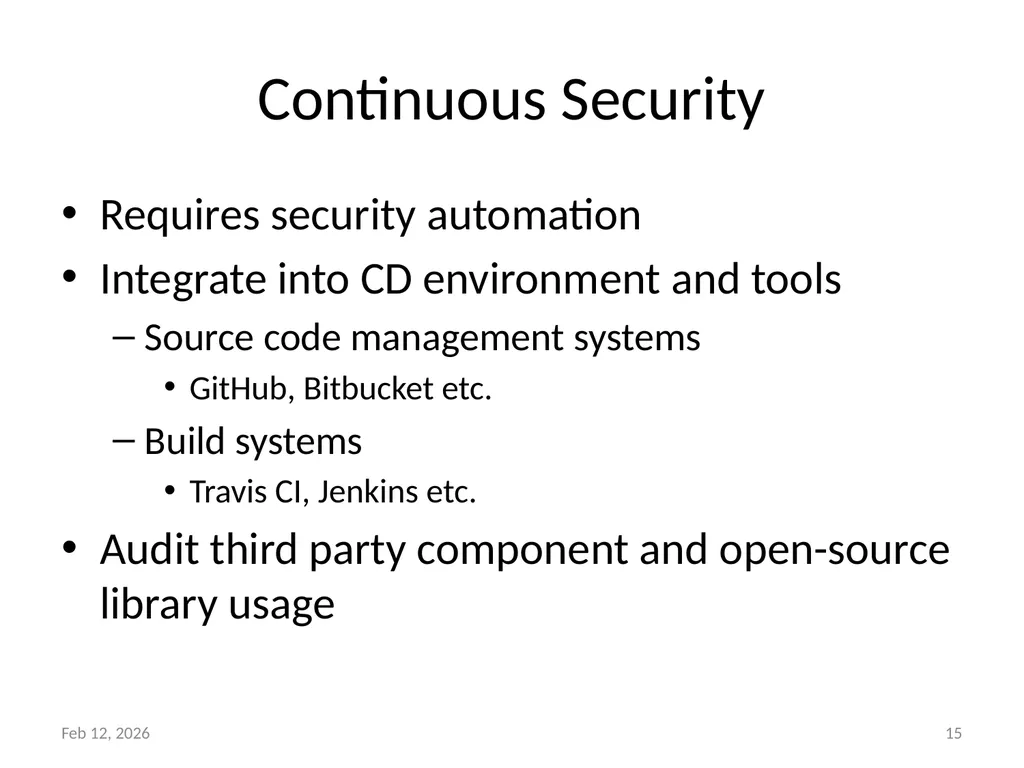 Continuous Security

• Requires security automation
• Integrate into CD environment and tools
  – Source code management systems
    • GitHub, Bitbucket etc.
  – Build systems
    • Travis CI, Jenkins etc.
• Audit third party component and open-source library usage

Feb 12, 2026

15